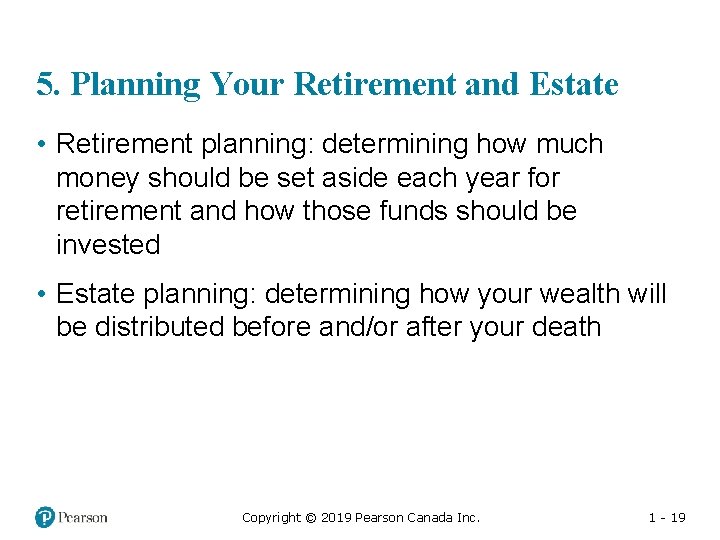 5. Planning Your Retirement and Estate

• Retirement planning: determining how much money should be set aside each year for retirement and how those funds should be invested

• Estate planning: determining how your wealth will be distributed before and/or after your death

Pearson

Copyright © 2019 Pearson Canada Inc.

1 - 19